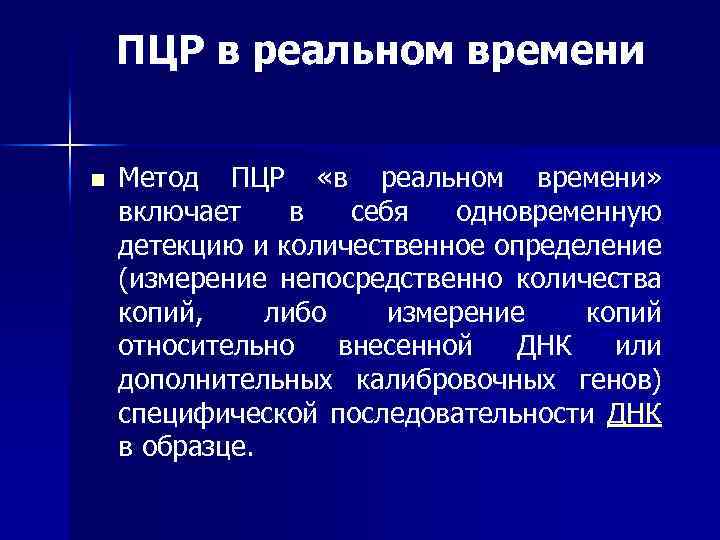 ПЦР в реальном времени

Метод ПЦР «в реальном времени» включает в себя одновременную детекцию и количественное определение (измерение непосредственно количества копий, либо измерение копий относительно внесенной ДНК или дополнительных калибровочных генов) специфической последовательности ДНК в образце.